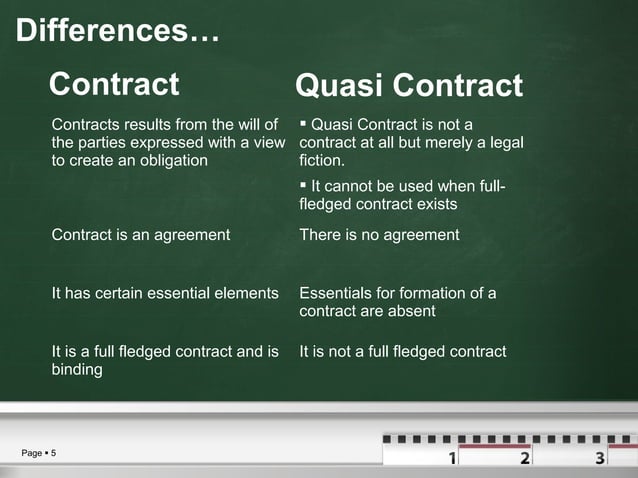 Differences…

| Contract | Quasi Contract |
|---|---|
| Contracts results from the will of the parties expressed with a view to create an obligation | ▪ Quasi Contract is not a contract at all but merely a legal fiction. ▪ It cannot be used when full-fledged contract exists |
| Contract is an agreement | There is no agreement |
| It has certain essential elements | Essentials for formation of a contract are absent |
| It is a full fledged contract and is binding | It is not a full fledged contract |

Page ▪ 5

1 2 3